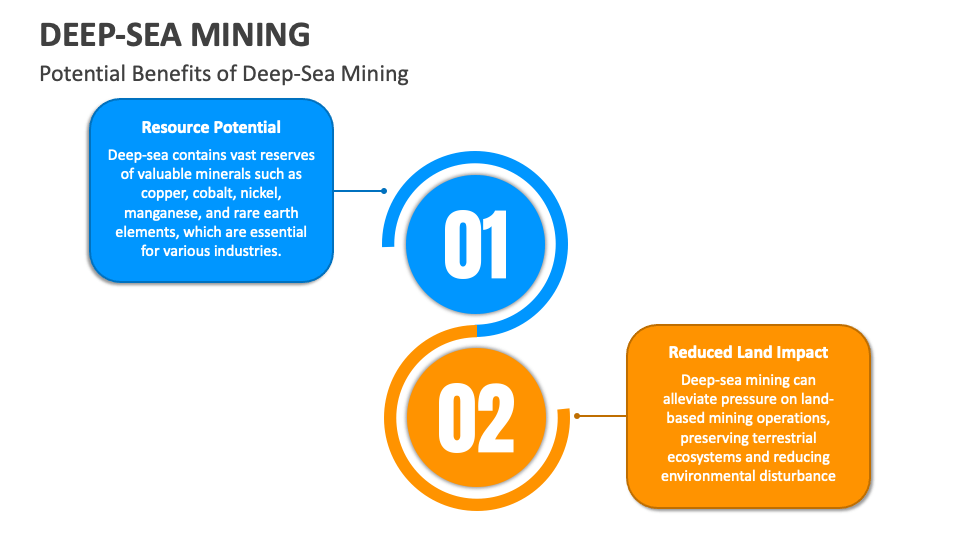 DEEP-SEA MINING

Potential Benefits of Deep-Sea Mining

Resource Potential

Deep-sea contains vast reserves of valuable minerals such as copper, cobalt, nickel, manganese, and rare earth elements, which are essential for various industries.

01

02

Reduced Land Impact

Deep-sea mining can alleviate pressure on land-based mining operations, preserving terrestrial ecosystems and reducing environmental disturbance